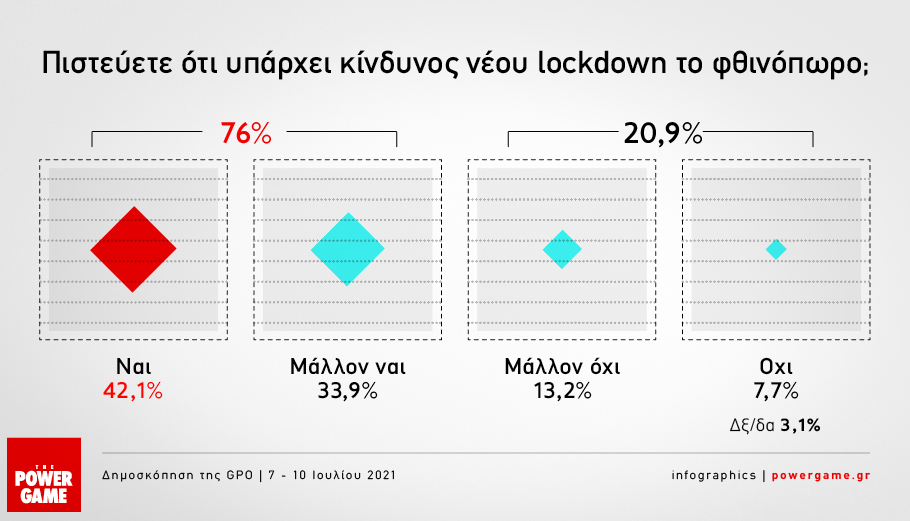 Πιστεύετε ότι υπάρχει κίνδυνος νέου lockdown το φθινόπωρο;

76%

20,9%

Ναι
42,1%

Μάλλον ναι
33,9%

Μάλλον όχι
13,2%

Οχι
7,7%

Δξ/δα 3,1%

THE POWER GAME

Δημοσκόπηση της GPO | 7 - 10 Ιουλίου 2021

infographics | powergame.gr